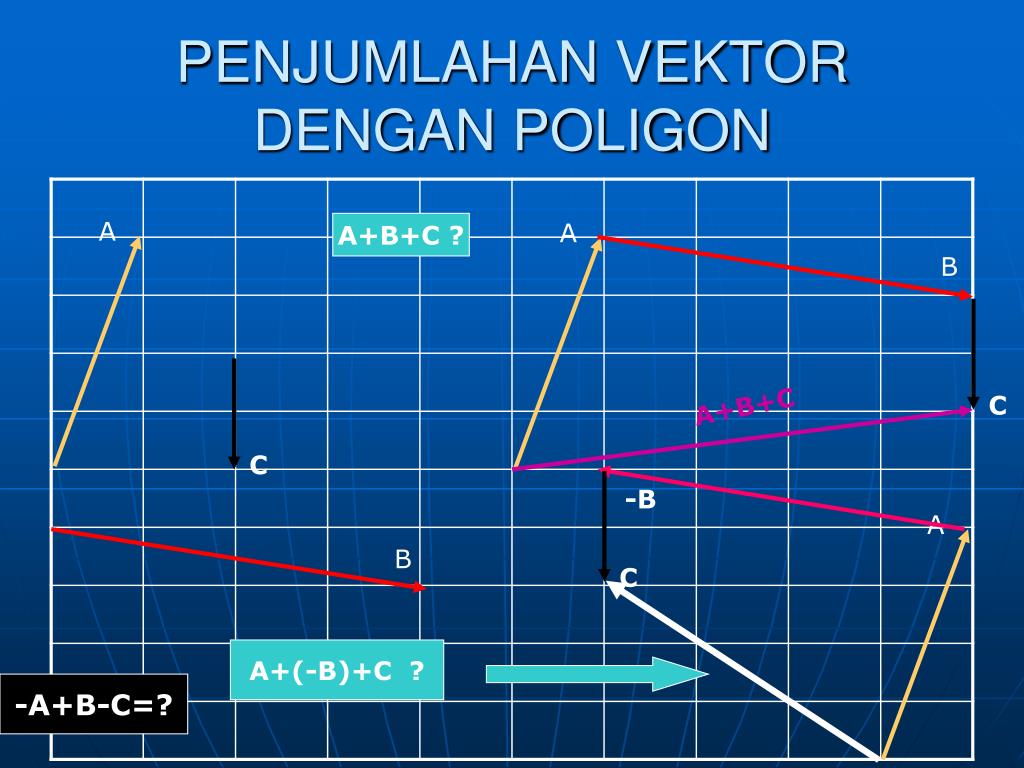 PENJUMLAHAN VEKTOR DENGAN POLIGON

A

A+B+C ?

A

B

C

A+B+C

C

-B

A

B

C

A+(-B)+C ?

-A+B-C=?